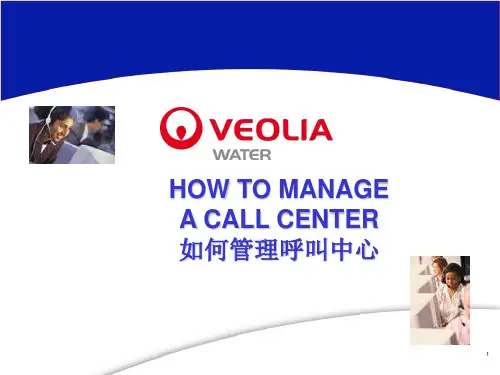 VEOLIA
WATER

HOW TO MANAGE
A CALL CENTER
如何管理呼叫中心

1